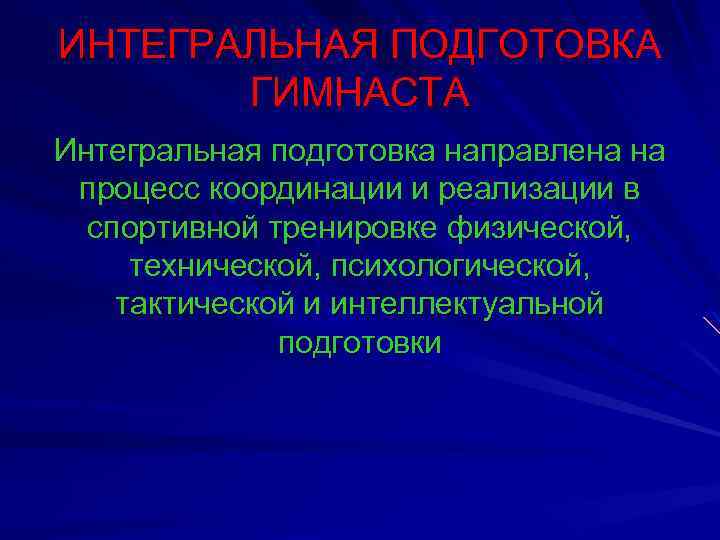 ИНТЕГРАЛЬНАЯ ПОДГОТОВКА ГИМНАСТА

Интегральная подготовка направлена на процесс координации и реализации в спортивной тренировке физической, технической, психологической, тактической и интеллектуальной подготовки